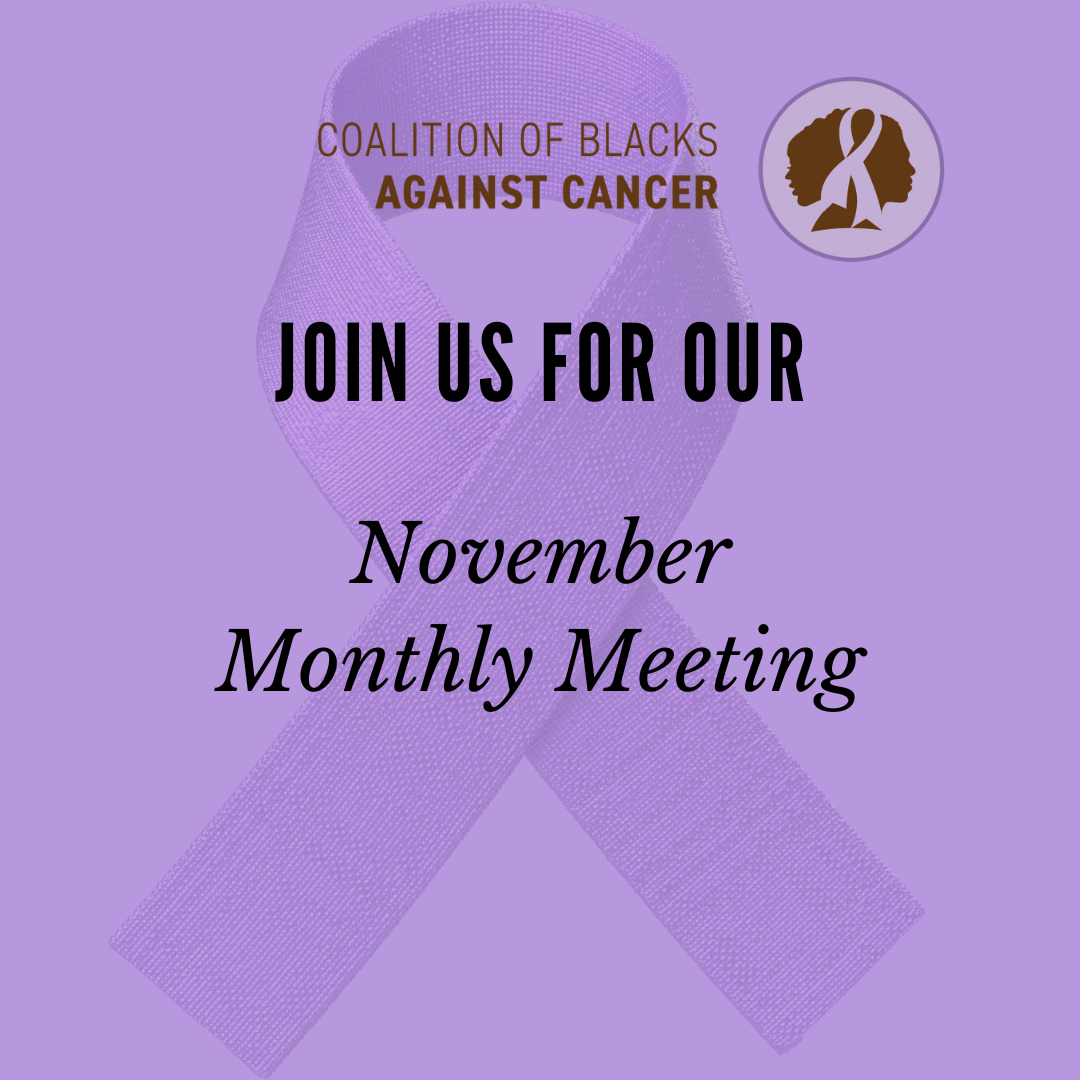 COALITION OF BLACKS
AGAINST CANCER

JOIN US FOR OUR

November
Monthly Meeting